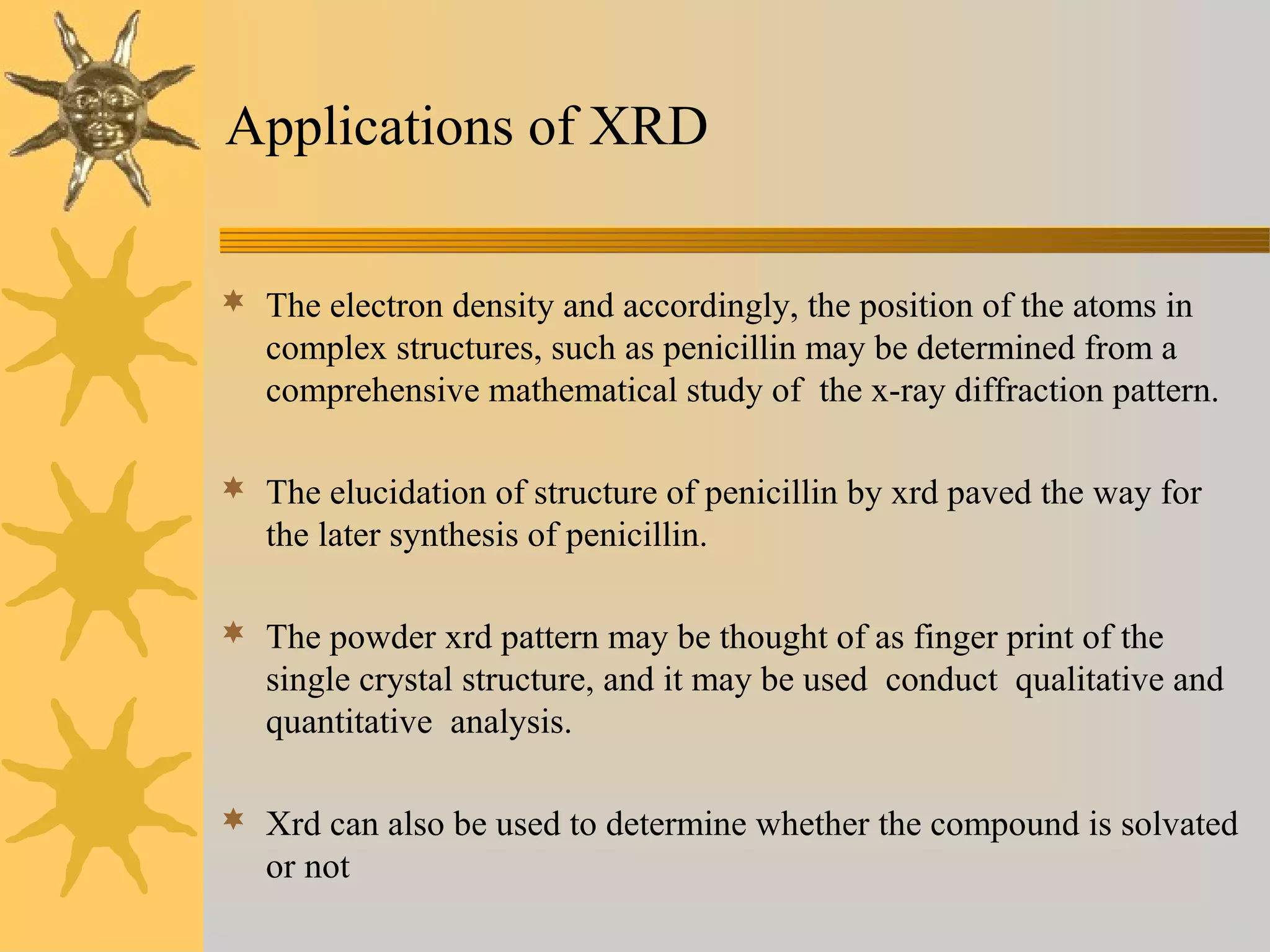 Applications of XRD

The electron density and accordingly, the position of the atoms in complex structures, such as penicillin may be determined from a comprehensive mathematical study of the x-ray diffraction pattern.

The elucidation of structure of penicillin by xrd paved the way for the later synthesis of penicillin.

The powder xrd pattern may be thought of as finger print of the single crystal structure, and it may be used conduct qualitative and quantitative analysis.

Xrd can also be used to determine whether the compound is solvated or not